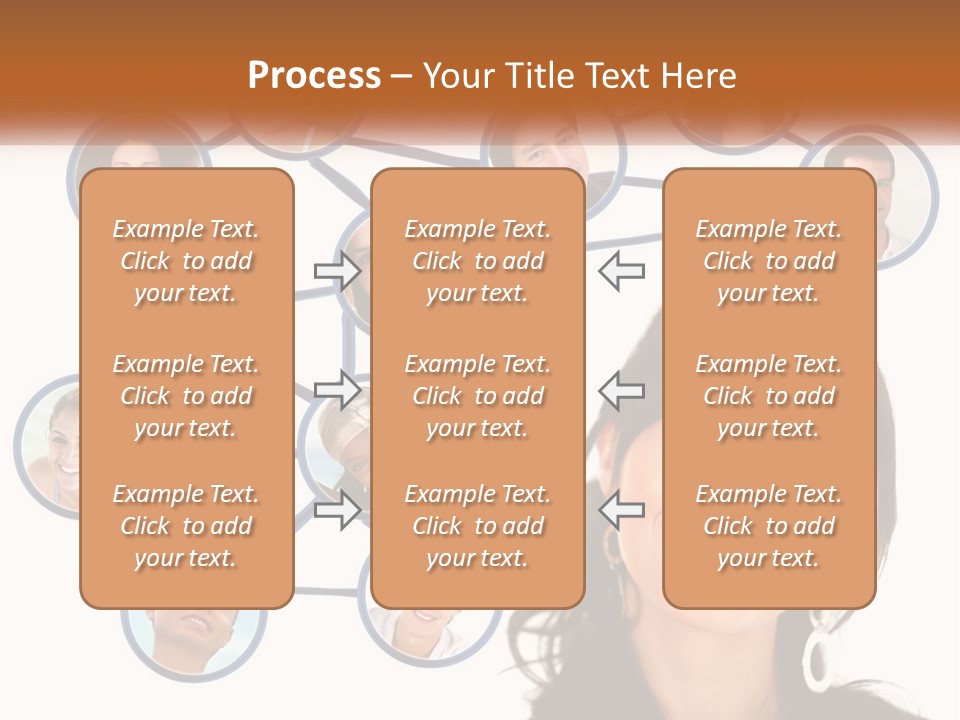 Process – Your Title Text Here

Example Text. Click to add your text.

Example Text. Click to add your text.

Example Text. Click to add your text.

Example Text. Click to add your text.

Example Text. Click to add your text.

Example Text. Click to add your text.

Example Text. Click to add your text.

Example Text. Click to add your text.

Example Text. Click to add your text.